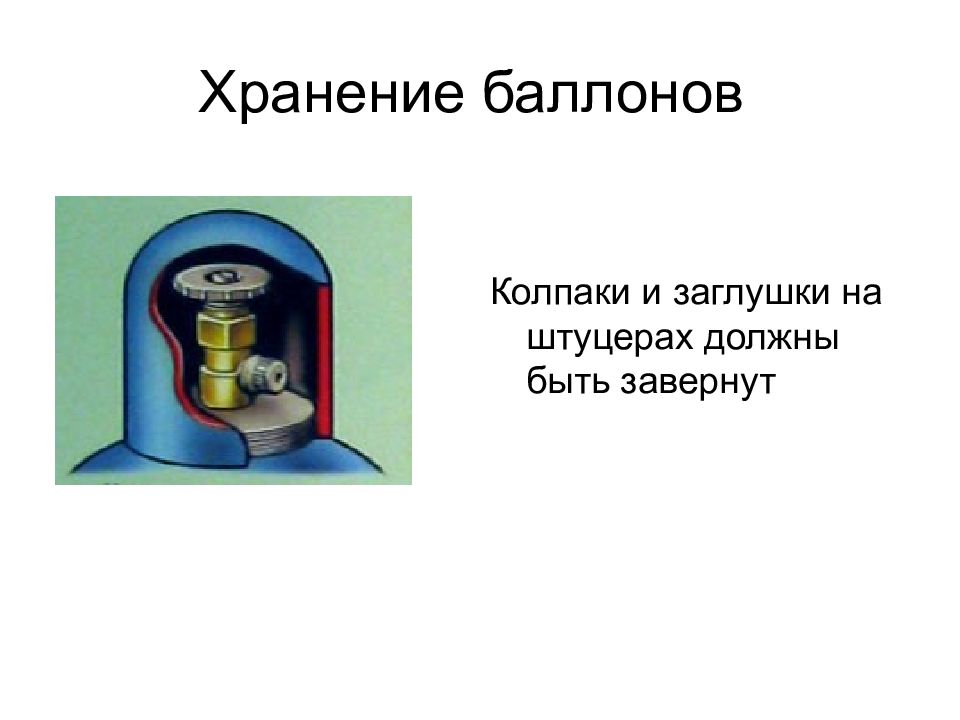 Хранение баллонов

Колпаки и заглушки на штуцерах должны быть завернут